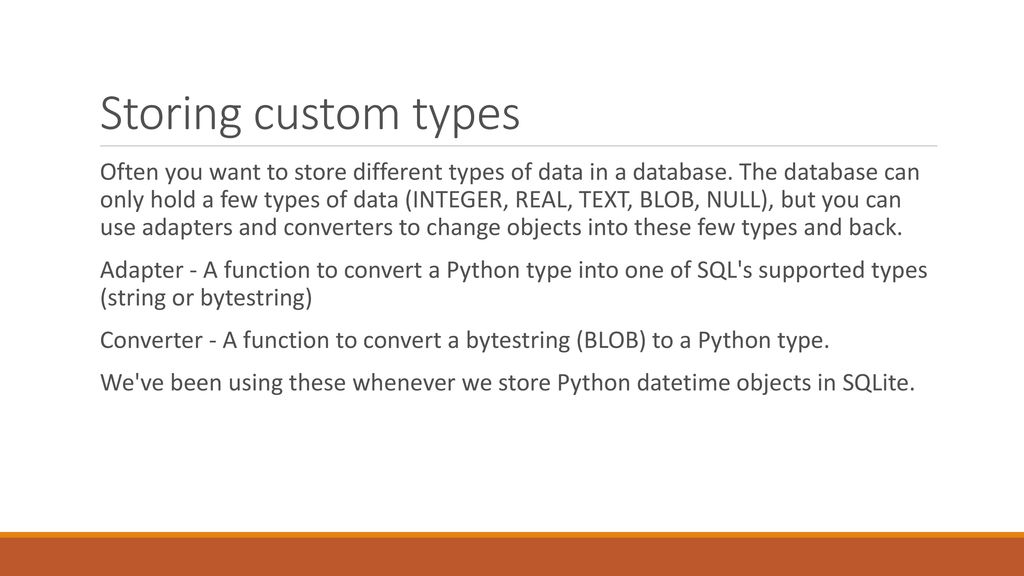 Storing custom types

Often you want to store different types of data in a database. The database can only hold a few types of data (INTEGER, REAL, TEXT, BLOB, NULL), but you can use adapters and converters to change objects into these few types and back.

Adapter - A function to convert a Python type into one of SQL's supported types (string or bytestring)

Converter - A function to convert a bytestring (BLOB) to a Python type.

We've been using these whenever we store Python datetime objects in SQLite.